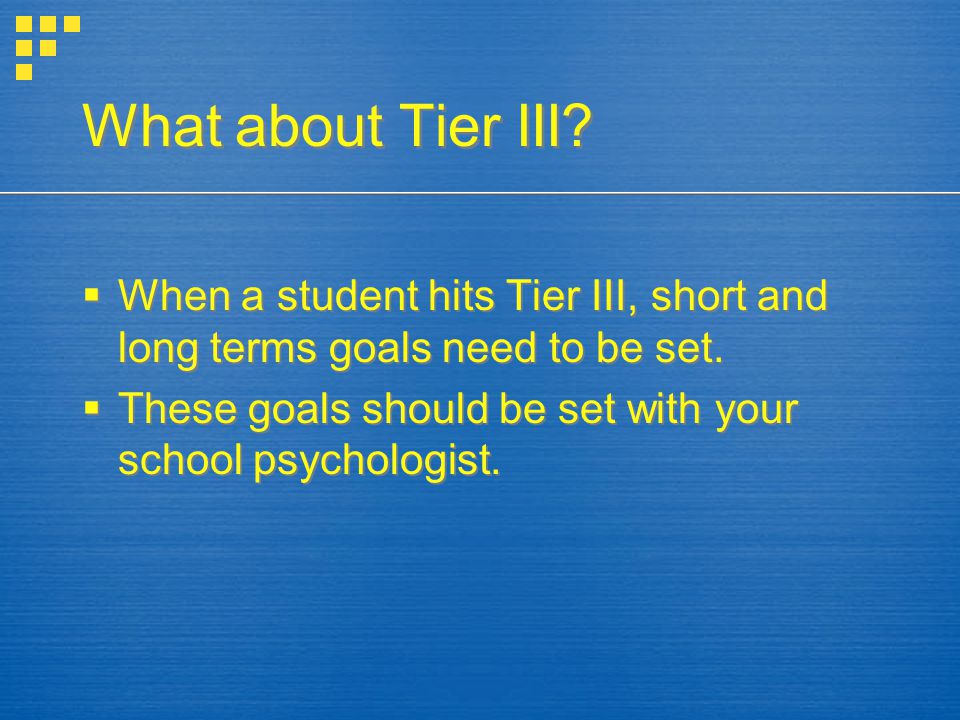 What about Tier III?

▪ When a student hits Tier III, short and long terms goals need to be set.
▪ These goals should be set with your school psychologist.